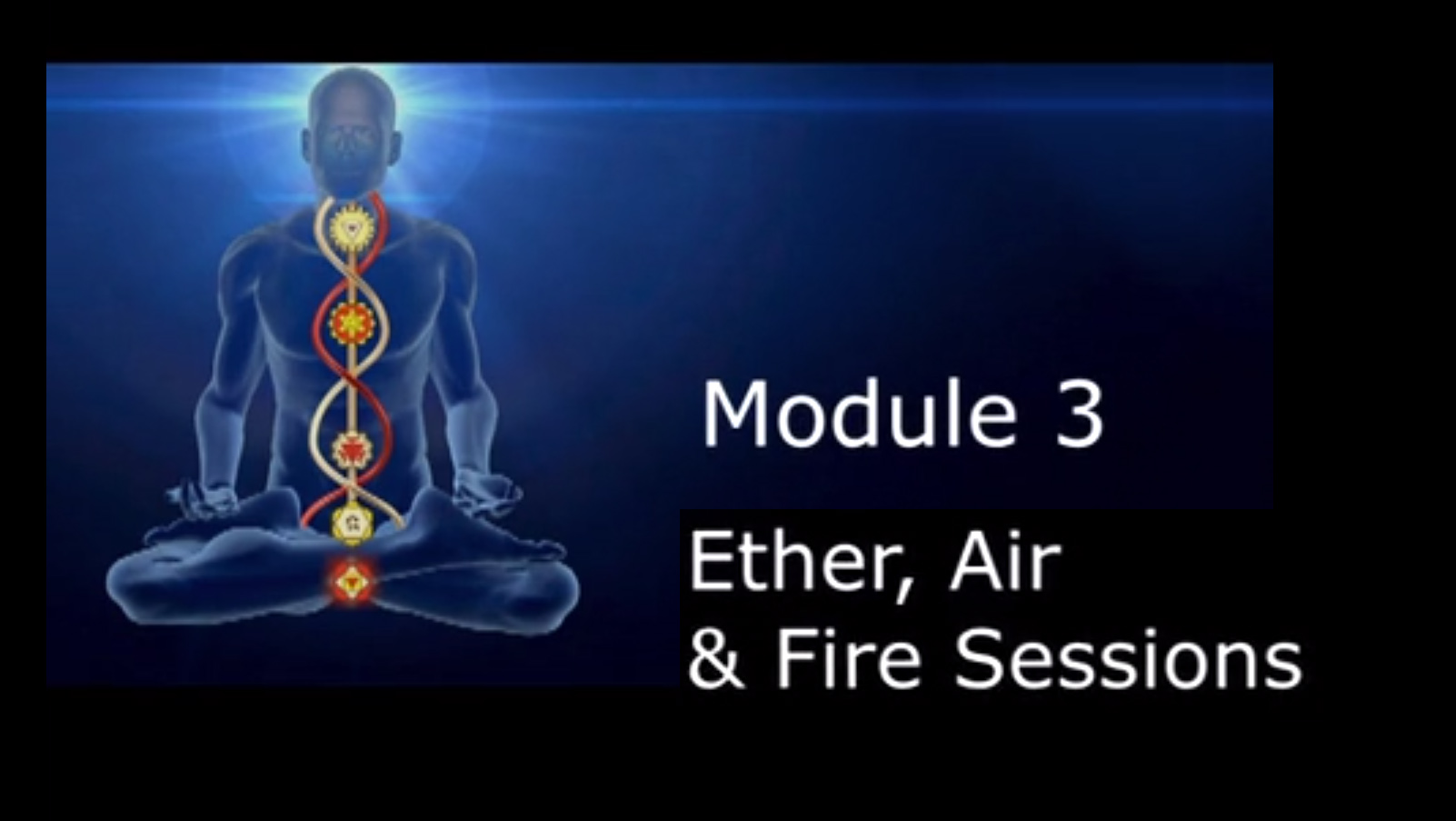 Module 3

Ether, Air
& Fire Sessions